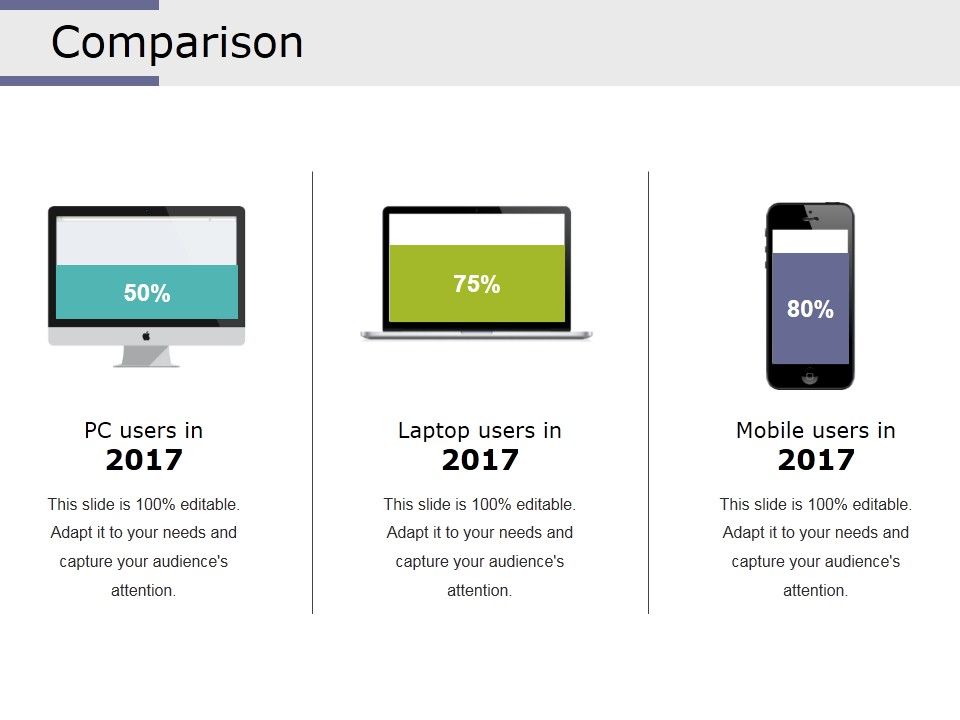 Comparison

50%

PC users in
2017

This slide is 100% editable. Adapt it to your needs and capture your audience's attention.

75%

Laptop users in
2017

This slide is 100% editable. Adapt it to your needs and capture your audience's attention.

80%

Mobile users in
2017

This slide is 100% editable. Adapt it to your needs and capture your audience's attention.